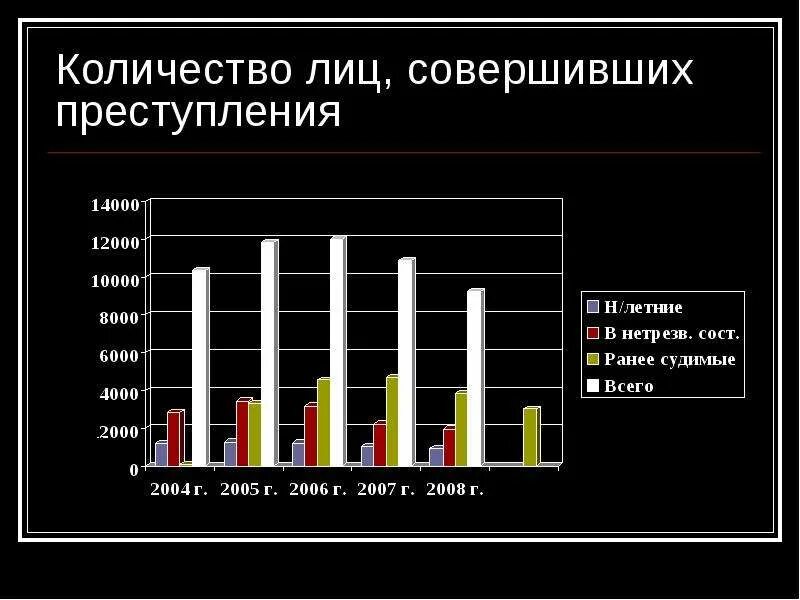 Количество лиц, совершивших преступления

14000
12000
10000
8000
6000
4000
2000
0

2004 г. 2005 г. 2006 г. 2007 г. 2008 г.

Н/летние
В нетрезв. сост.
Ранее судимые
Всего